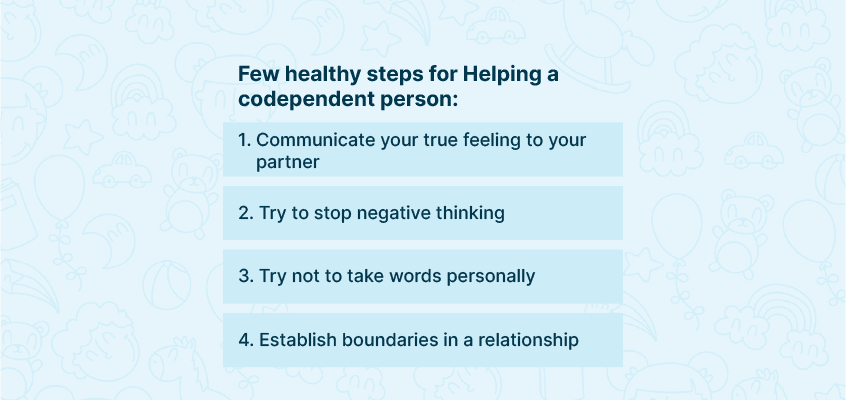 Few healthy steps for Helping a codependent person:

1. Communicate your true feeling to your partner

2. Try to stop negative thinking

3. Try not to take words personally

4. Establish boundaries in a relationship